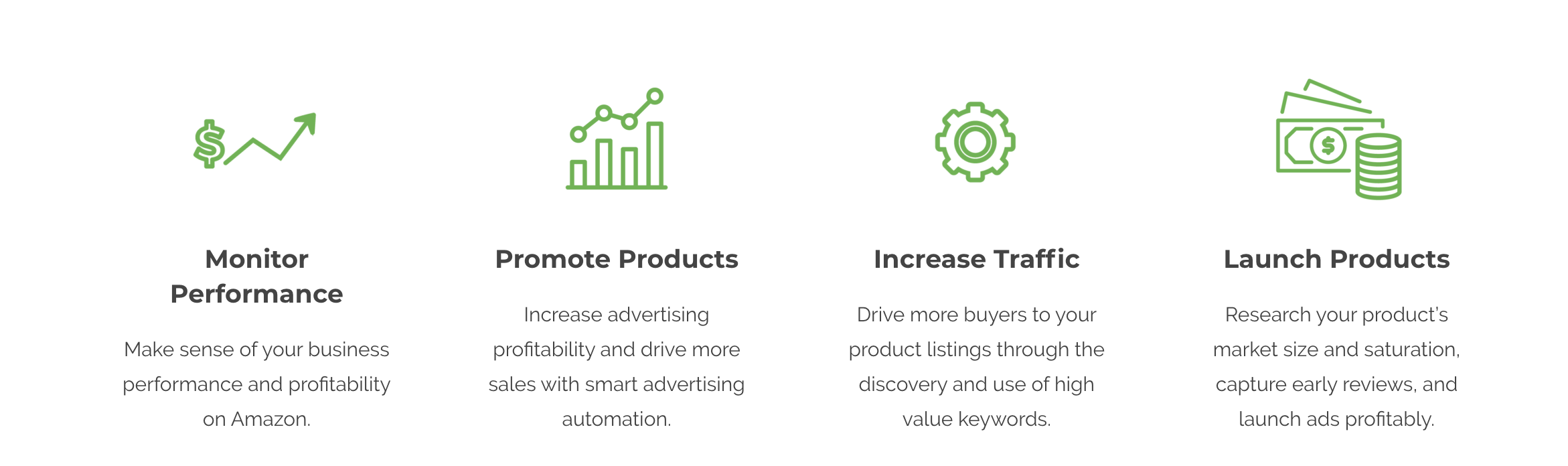 Monitor Performance

Make sense of your business performance and profitability on Amazon.

Promote Products

Increase advertising profitability and drive more sales with smart advertising automation.

Increase Traffic

Drive more buyers to your product listings through the discovery and use of high value keywords.

Launch Products

Research your product's market size and saturation, capture early reviews, and launch ads profitably.